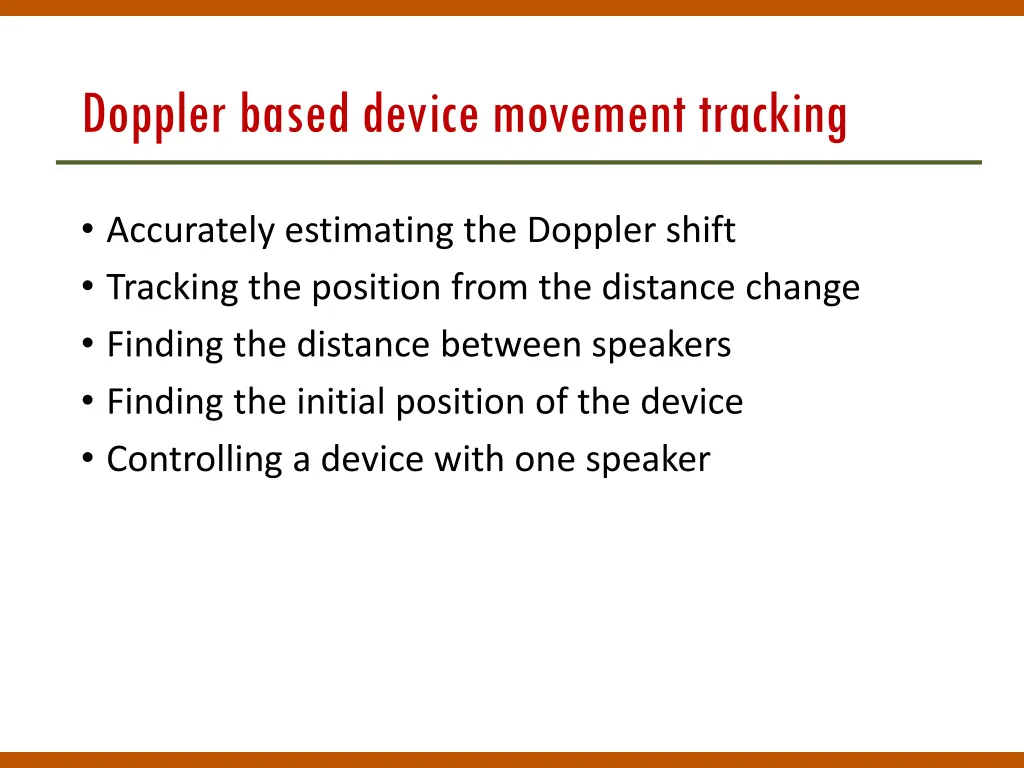 Doppler based device movement tracking

• Accurately estimating the Doppler shift
• Tracking the position from the distance change
• Finding the distance between speakers
• Finding the initial position of the device
• Controlling a device with one speaker